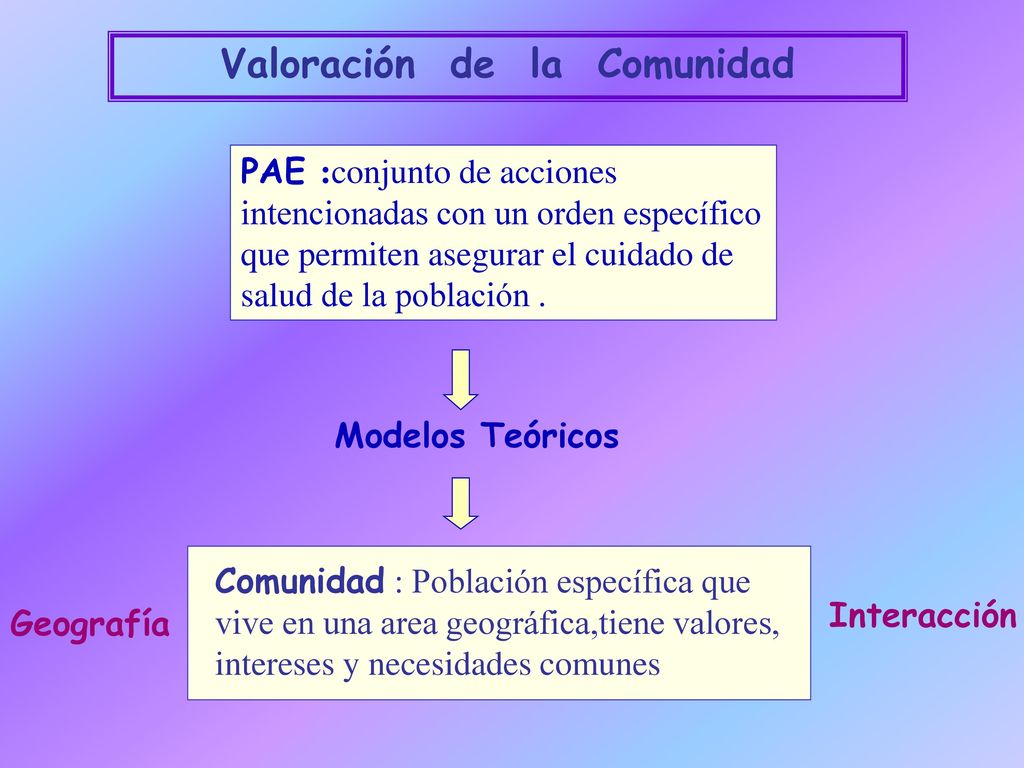 Valoración de la Comunidad

PAE :conjunto de acciones intencionadas con un orden específico que permiten asegurar el cuidado de salud de la población .

Modelos Teóricos

Geografía

Comunidad : Población específica que vive en una area geográfica,tiene valores, intereses y necesidades comunes

Interacción